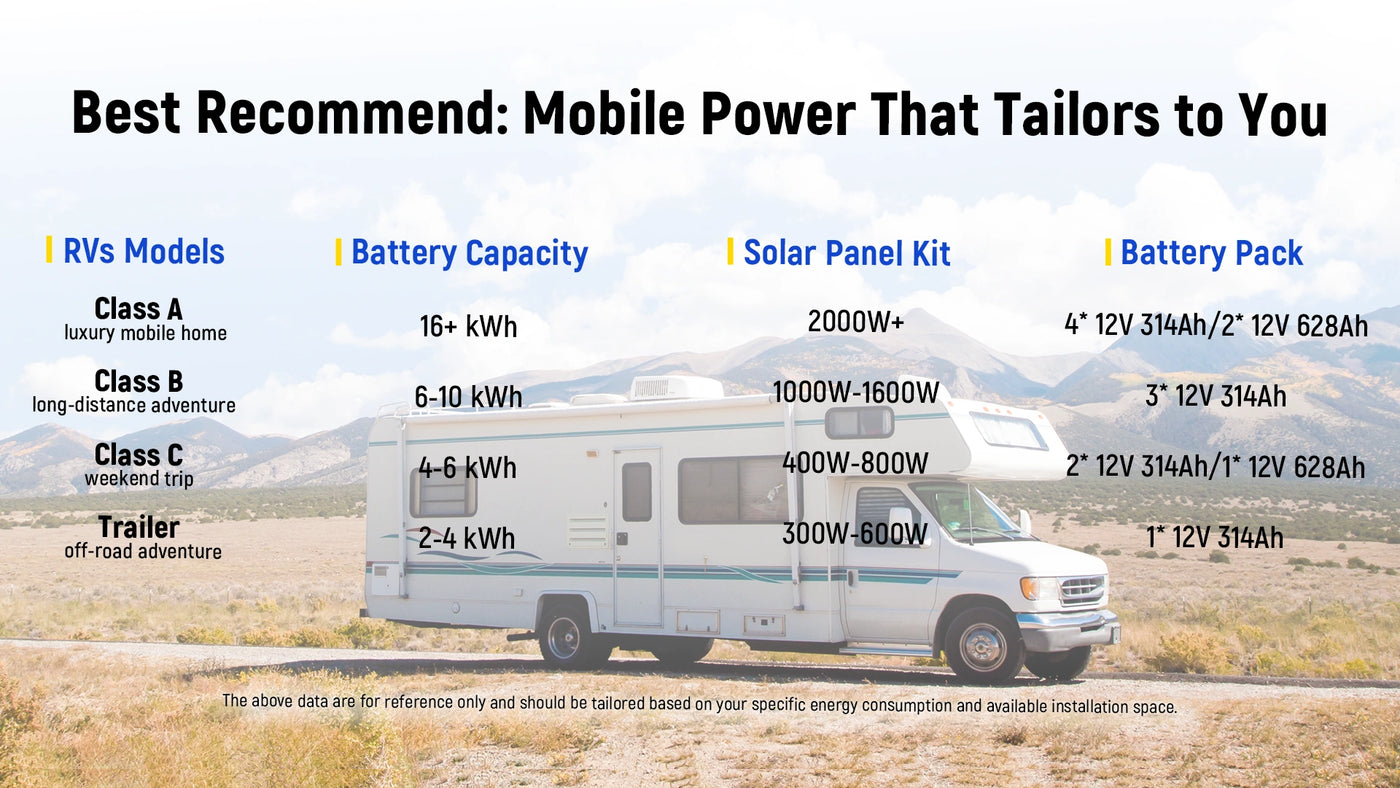 Best Recommend: Mobile Power That Tailors to You

| RVs Models | Battery Capacity | Solar Panel Kit | Battery Pack |
|---|---|---|---|
| Class A luxury mobile home | 16+ kWh | 2000W+ | 4* 12V 314Ah/2* 12V 628Ah |
| Class B long-distance adventure | 6-10 kWh | 1000W-1600W | 3* 12V 314Ah |
| Class C weekend trip | 4-6 kWh | 400W-800W | 2* 12V 314Ah/1* 12V 628Ah |
| Trailer off-road adventure | 2-4 kWh | 300W-600W | 1* 12V 314Ah |

The above data are for reference only and should be tailored based on your specific energy consumption and available installation space.